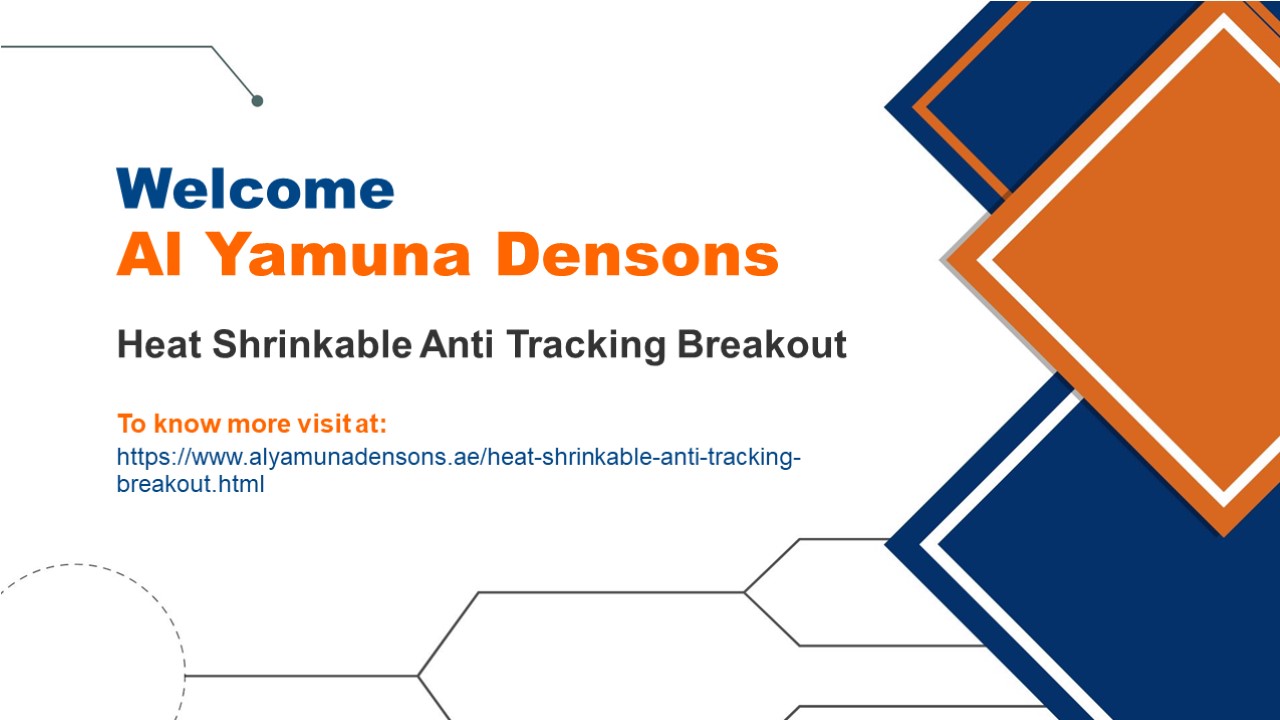 Welcome
Al Yamuna Densons

Heat Shrinkable Anti Tracking Breakout

To know more visit at:
https://www.alyamunadensons.ae/heat-shrinkable-anti-tracking-breakout.html